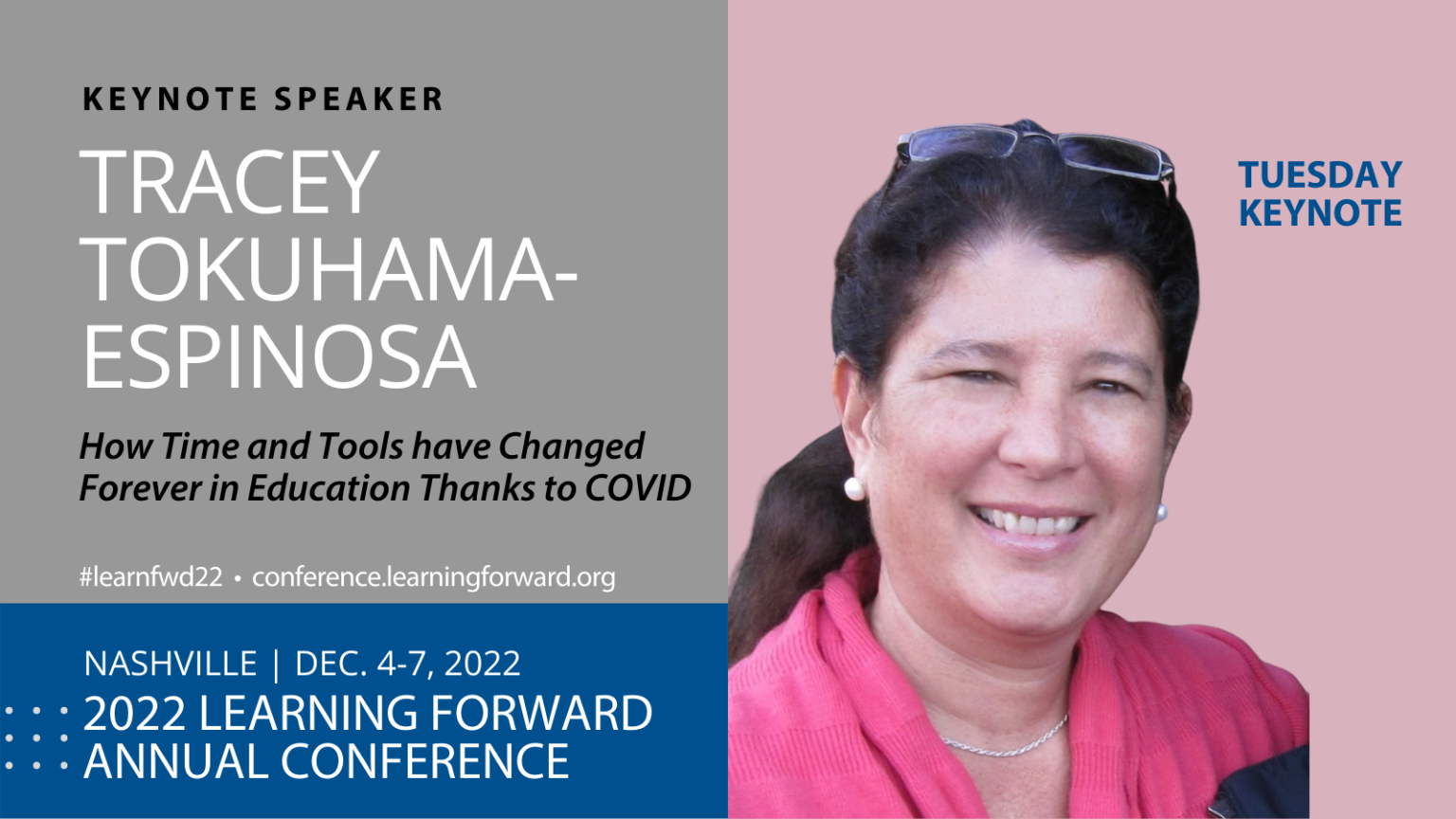 KEYNOTE SPEAKER

TRACEY TOKUHAMA-ESPINOSA

How Time and Tools have Changed Forever in Education Thanks to COVID

#learnfwd22 • conference.learningforward.org

NASHVILLE | DEC. 4-7, 2022

2022 LEARNING FORWARD ANNUAL CONFERENCE

TUESDAY KEYNOTE